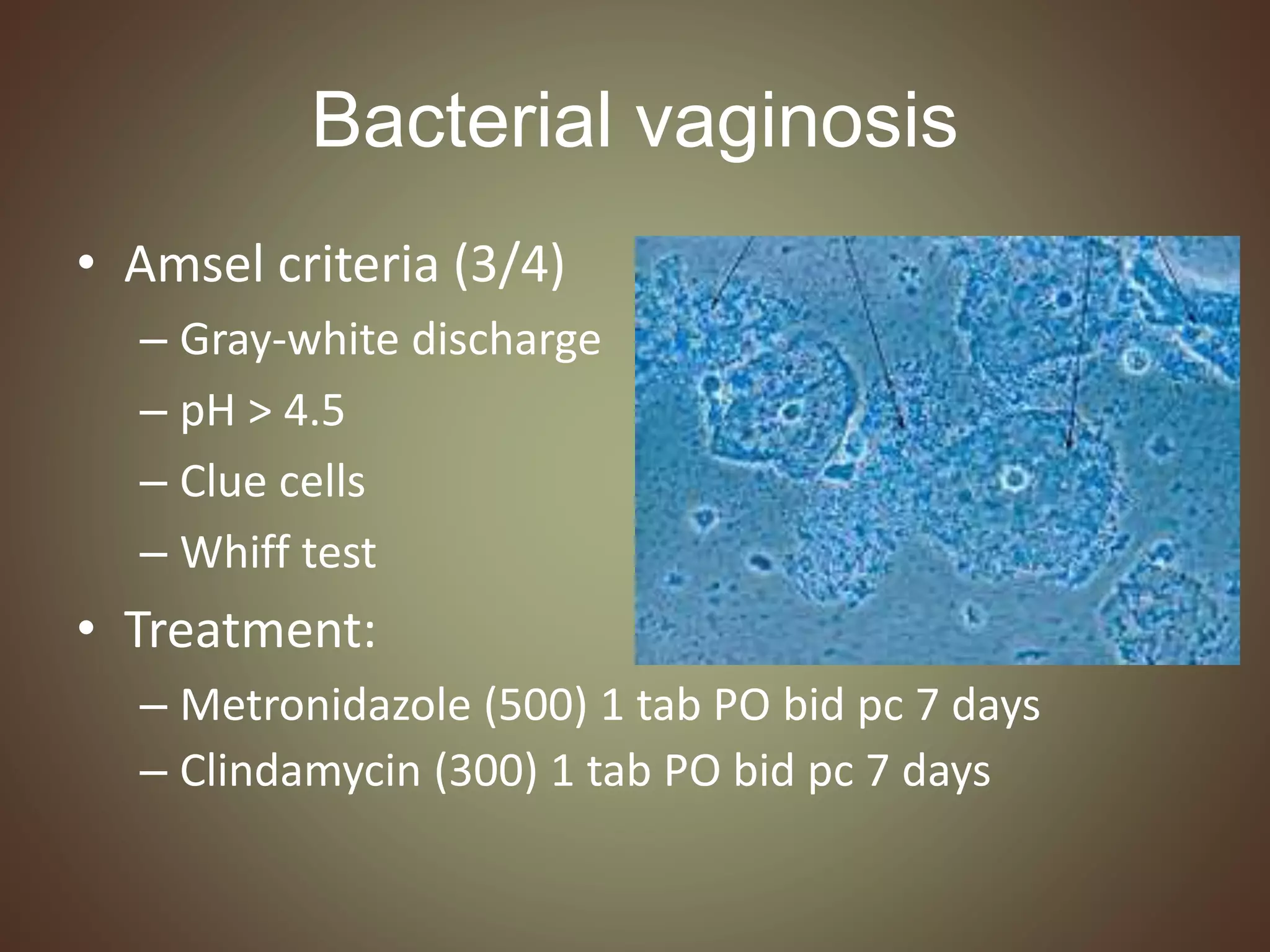 Bacterial vaginosis

• Amsel criteria (3/4)
– Gray-white discharge
– pH > 4.5
– Clue cells
– Whiff test
• Treatment:
– Metronidazole (500) 1 tab PO bid pc 7 days
– Clindamycin (300) 1 tab PO bid pc 7 days